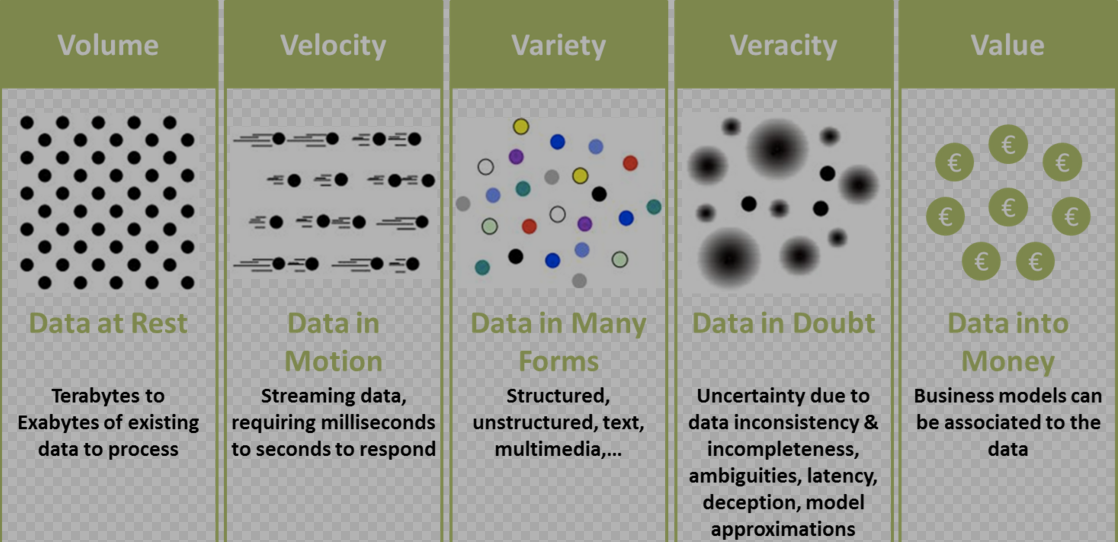 Volume

Data at Rest

Terabytes to Exabytes of existing data to process

Velocity

Data in Motion

Streaming data, requiring milliseconds to seconds to respond

Variety

Data in Many Forms

Structured, unstructured, text, multimedia,...

Veracity

Data in Doubt

Uncertainty due to data inconsistency & incompleteness, ambiguities, latency, deception, model approximations

Value

€ € € € € € € €

Data into Money

Business models can be associated to the data